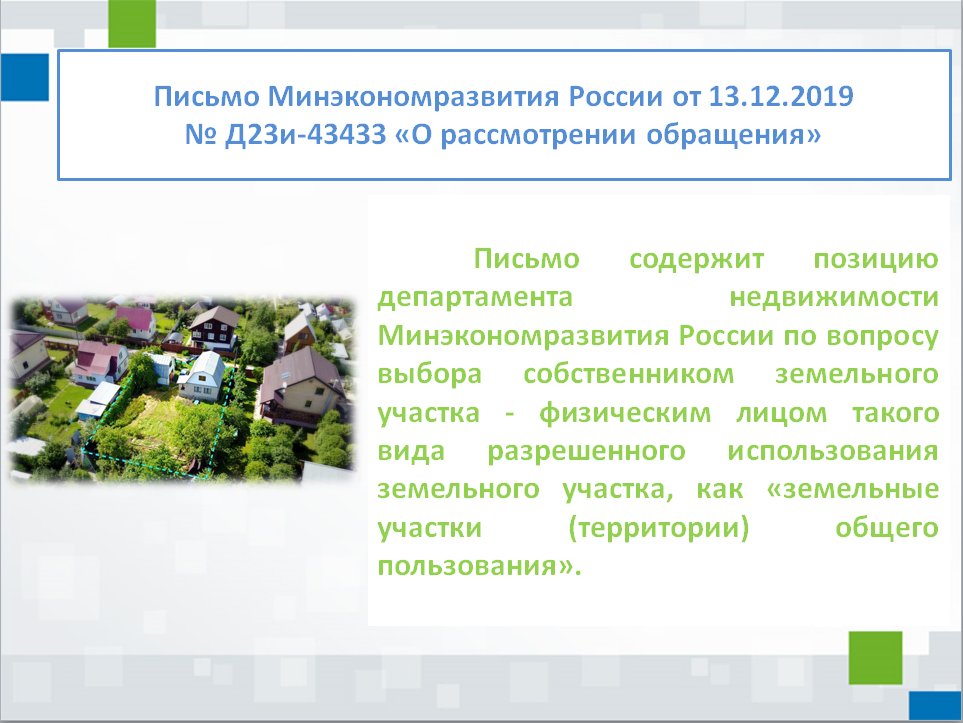 Письмо Минэкономразвития России от 13.12.2019
№ Д23и-43433 «О рассмотрении обращения»

Письмо содержит позицию департамента недвижимости Минэкономразвития России по вопросу выбора собственником земельного участка - физическим лицом такого вида разрешенного использования земельного участка, как «земельные участки (территории) общего пользования».